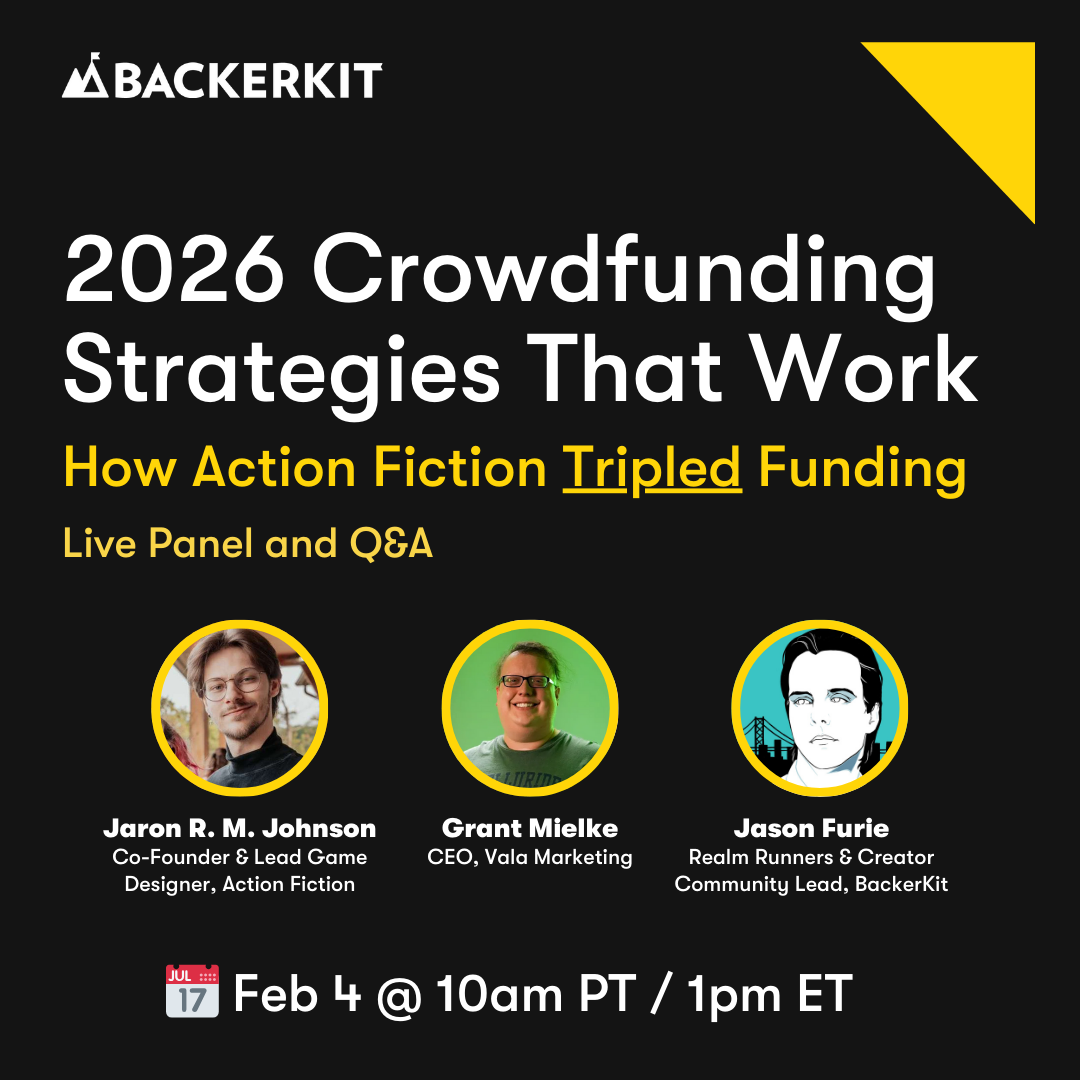 BACKERKIT

2026 Crowdfunding Strategies That Work

How Action Fiction Tripled Funding

Live Panel and Q&A

Jaron R. M. Johnson
Co-Founder & Lead Game Designer, Action Fiction

Grant Mielke
CEO, Vala Marketing

Jason Furie
Realm Runners & Creator Community Lead, BackerKit

JUL 17 Feb 4 @ 10am PT / 1pm ET